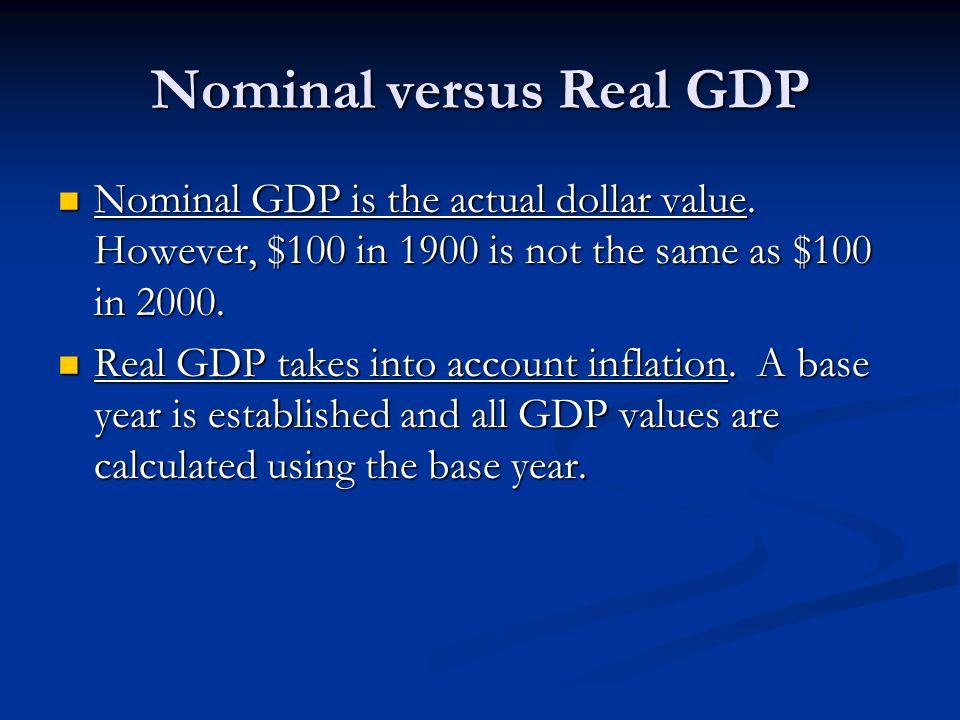 Nominal versus Real GDP

- Nominal GDP is the actual dollar value. However, \$100 in 1900 is not the same as \$100 in 2000.
- Real GDP takes into account inflation. A base year is established and all GDP values are calculated using the base year.